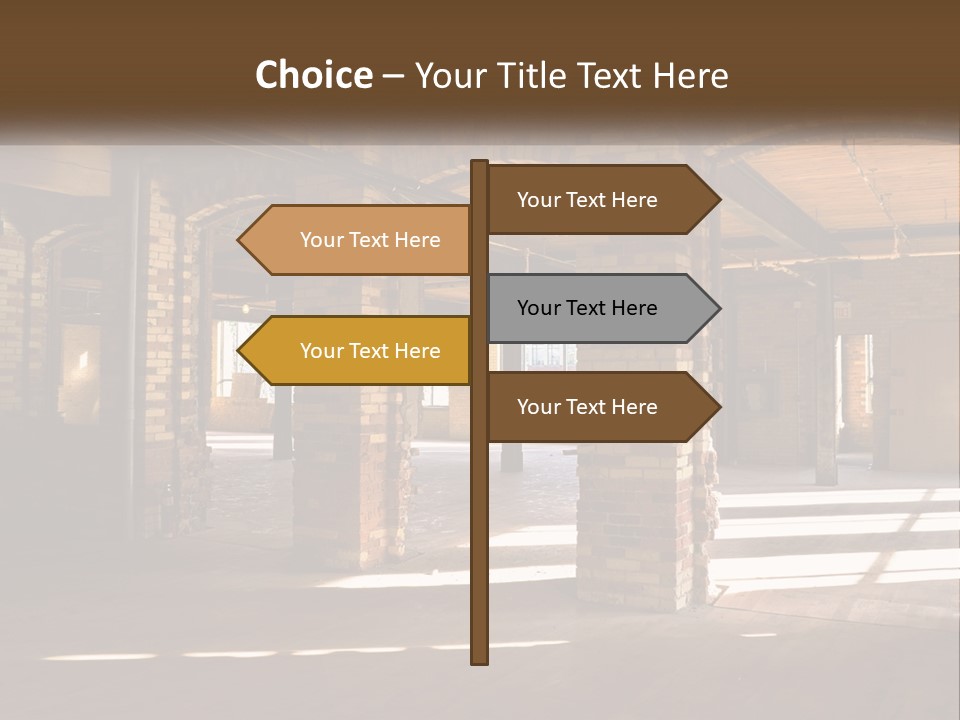 Choice – Your Title Text Here

Your Text Here

Your Text Here

Your Text Here

Your Text Here

Your Text Here